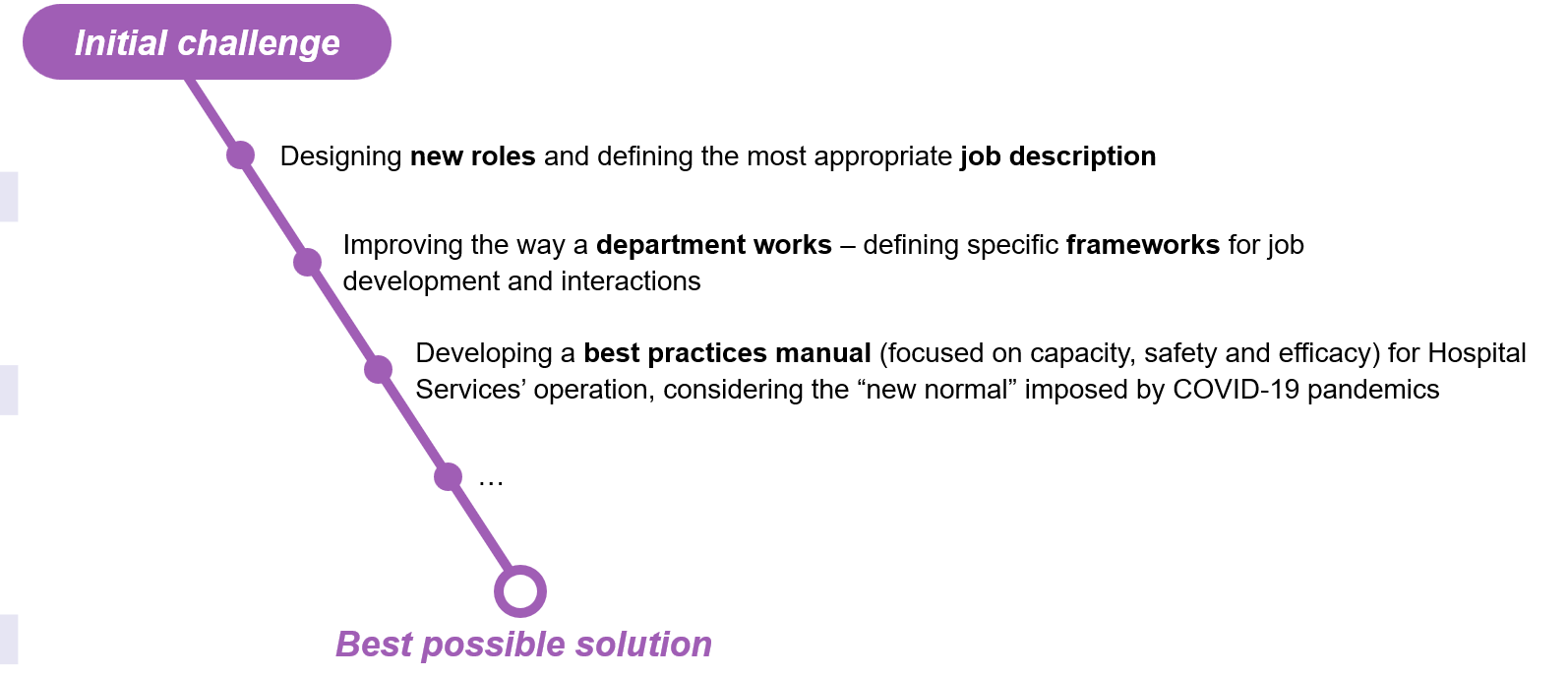 Initial challenge

Designing new roles and defining the most appropriate job description

Improving the way a department works – defining specific frameworks for job development and interactions

Developing a best practices manual (focused on capacity, safety and efficacy) for Hospital Services' operation, considering the "new normal" imposed by COVID-19 pandemics

…

Best possible solution